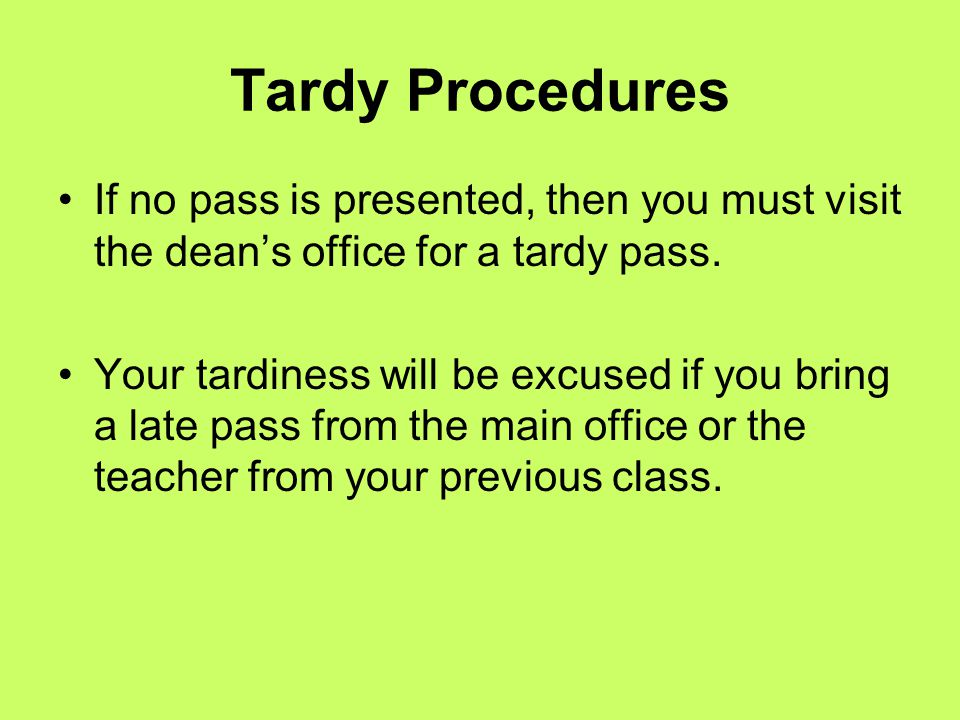 Tardy Procedures

• If no pass is presented, then you must visit the dean’s office for a tardy pass.

• Your tardiness will be excused if you bring a late pass from the main office or the teacher from your previous class.